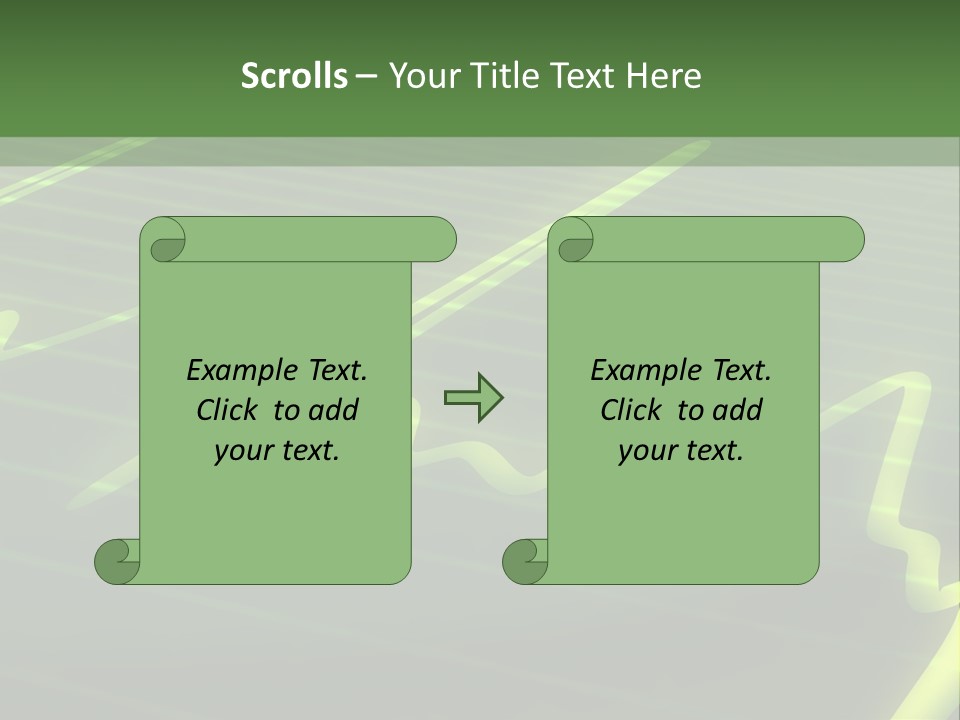 Scrolls – Your Title Text Here

Example Text. Click to add your text.

Example Text. Click to add your text.